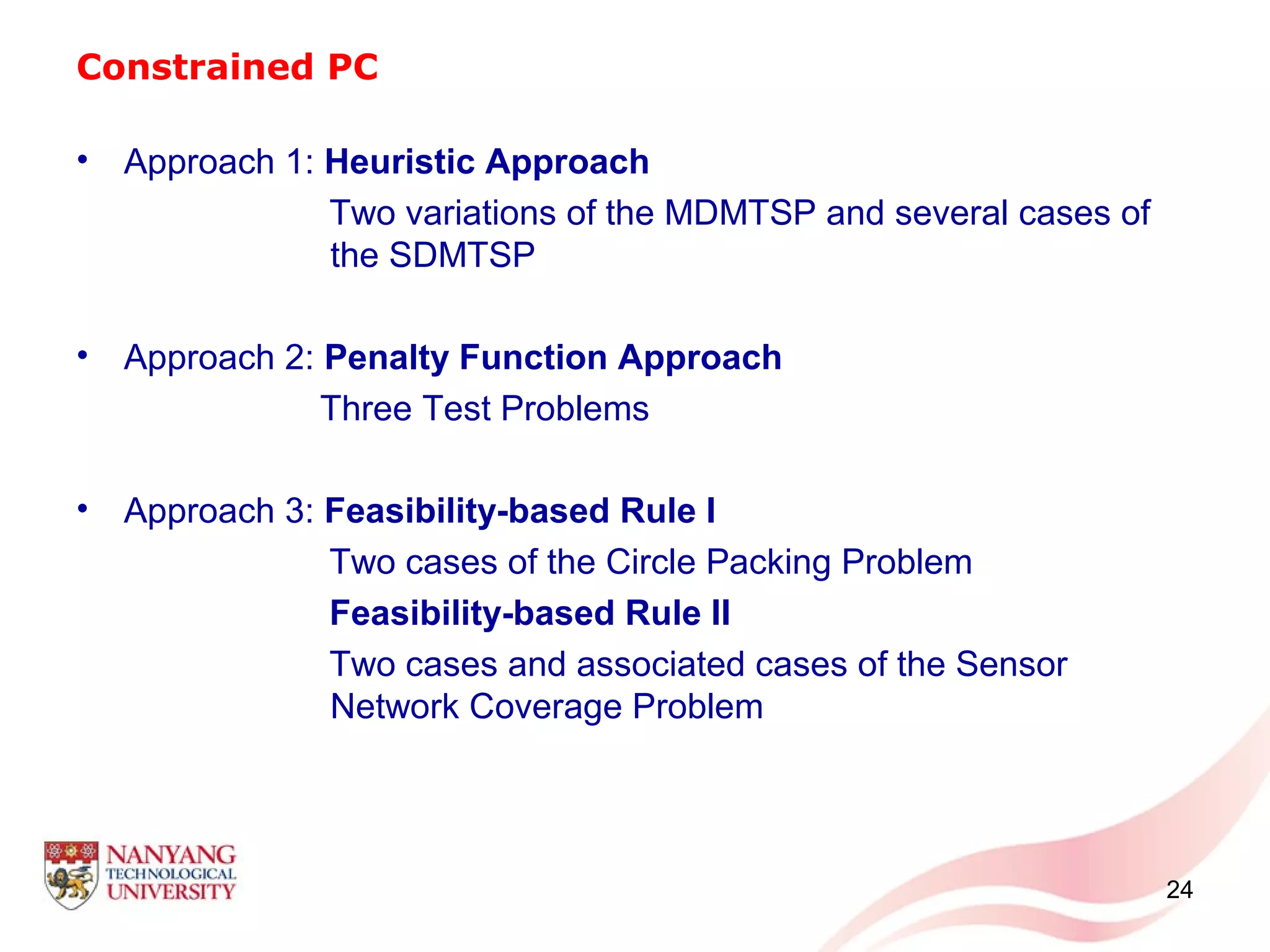 Constrained PC

• Approach 1: Heuristic Approach

Two variations of the MDMTSP and several cases of the SDMTSP

• Approach 2: Penalty Function Approach

Three Test Problems

• Approach 3: Feasibility-based Rule I

Two cases of the Circle Packing Problem

Feasibility-based Rule II

Two cases and associated cases of the Sensor Network Coverage Problem

NANYANG TECHNOLOGICAL UNIVERSITY

24